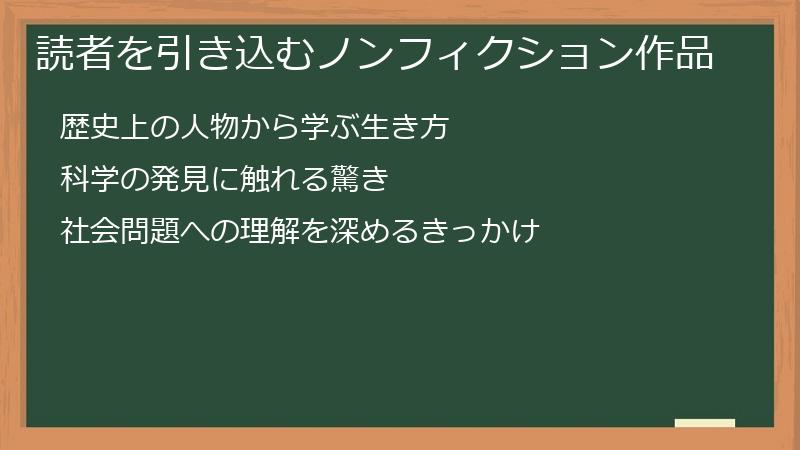 読者を引き込むノンフィクション作品

歴史上の人物から学ぶ生き方

科学の発見に触れる驚き

社会問題への理解を深めるきっかけ